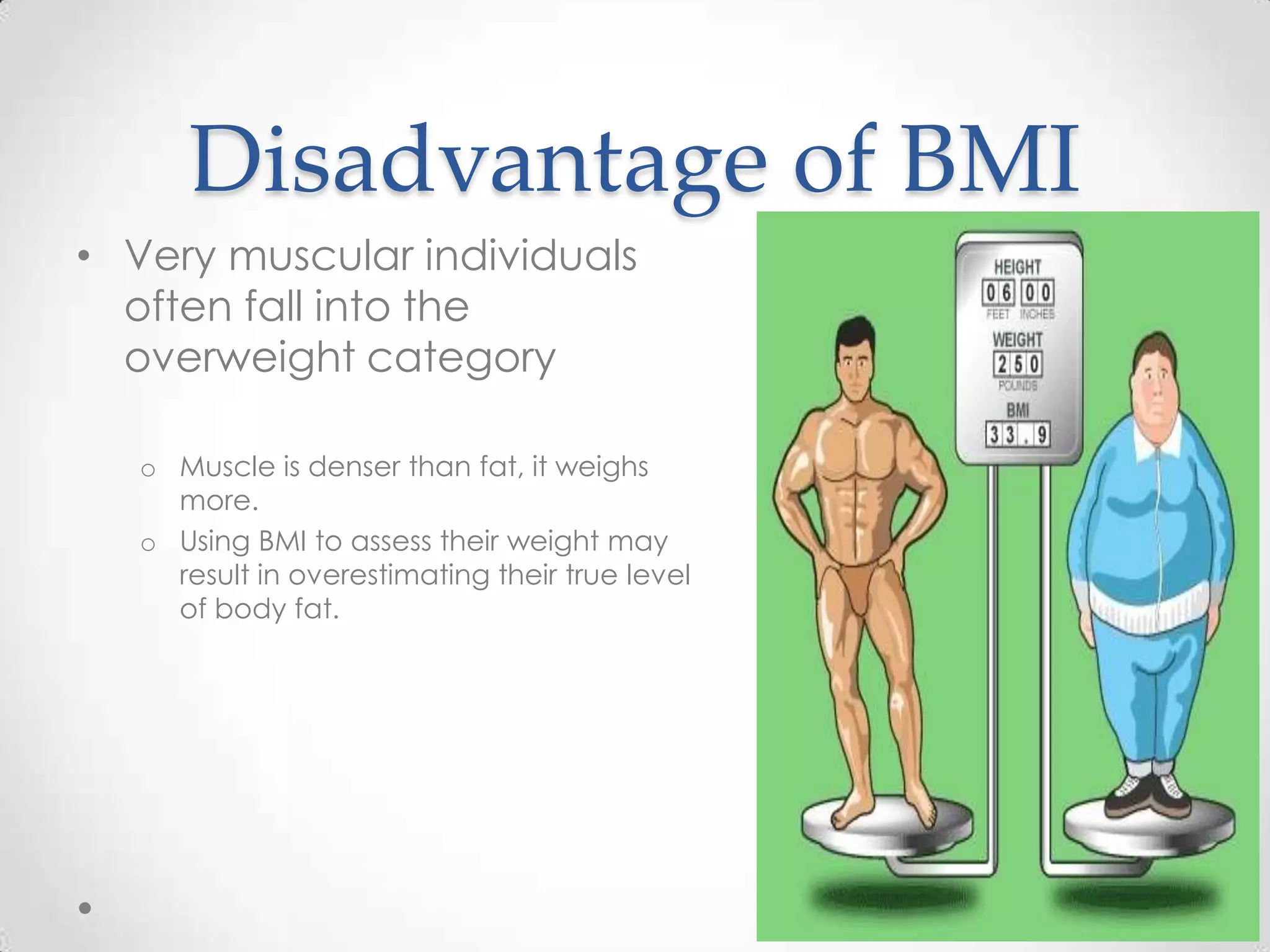 Disadvantage of BMI

• Very muscular individuals often fall into the overweight category

o Muscle is denser than fat, it weighs more.
o Using BMI to assess their weight may result in overestimating their true level of body fat.

HEIGHT
06 00
FEET INCHES
WEIGHT
250
POUNDS
BMI
33.9